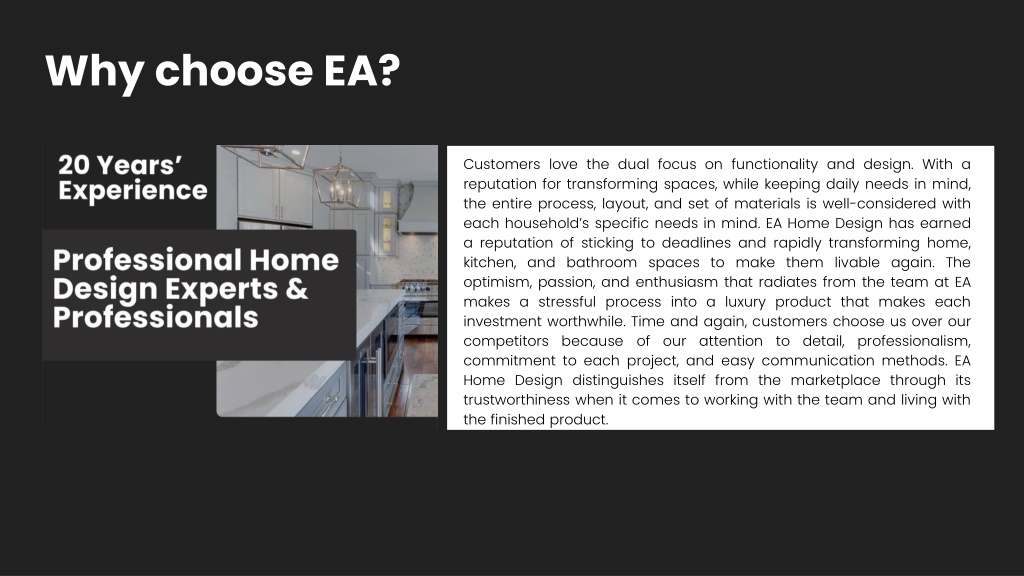 Why choose EA?

20 Years' Experience

Professional Home Design Experts & Professionals

Customers love the dual focus on functionality and design. With a reputation for transforming spaces, while keeping daily needs in mind, the entire process, layout, and set of materials is well-considered with each household's specific needs in mind. EA Home Design has earned a reputation of sticking to deadlines and rapidly transforming home, kitchen, and bathroom spaces to make them livable again. The optimism, passion, and enthusiasm that radiates from the team at EA makes a stressful process into a luxury product that makes each investment worthwhile. Time and again, customers choose us over our competitors because of our attention to detail, professionalism, commitment to each project, and easy communication methods. EA Home Design distinguishes itself from the marketplace through its trustworthiness when it comes to working with the team and living with the finished product.